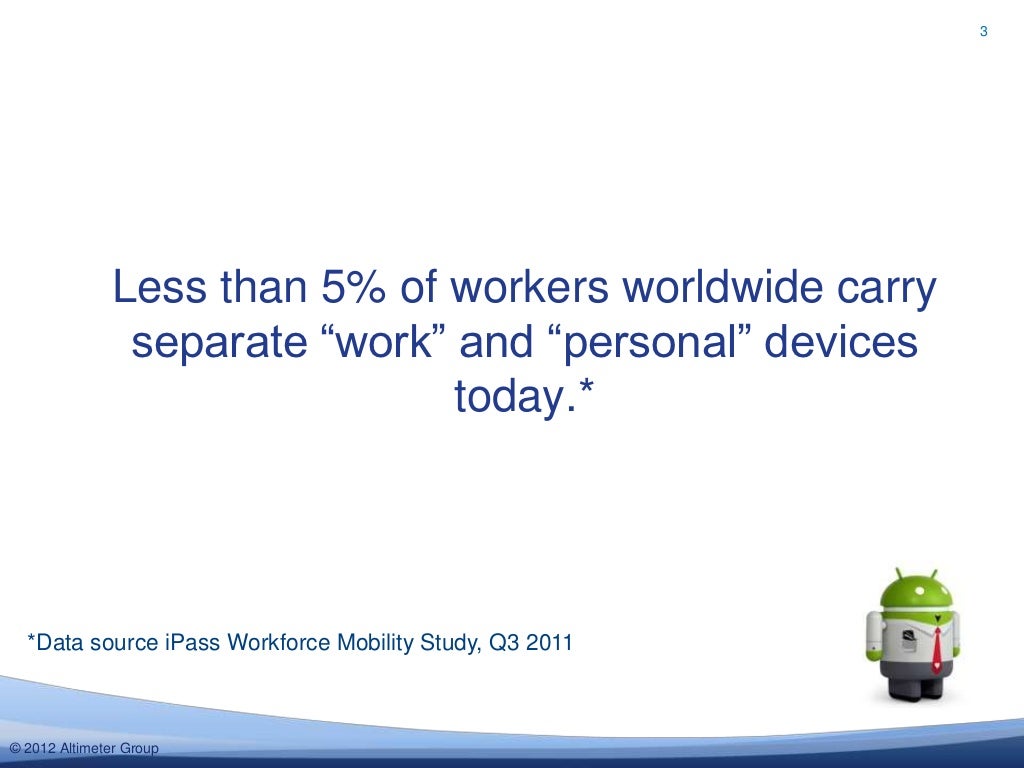 3

Less than 5% of workers worldwide carry separate “work” and “personal” devices today.*

*Data source iPass Workforce Mobility Study, Q3 2011

© 2012 Altimeter Group